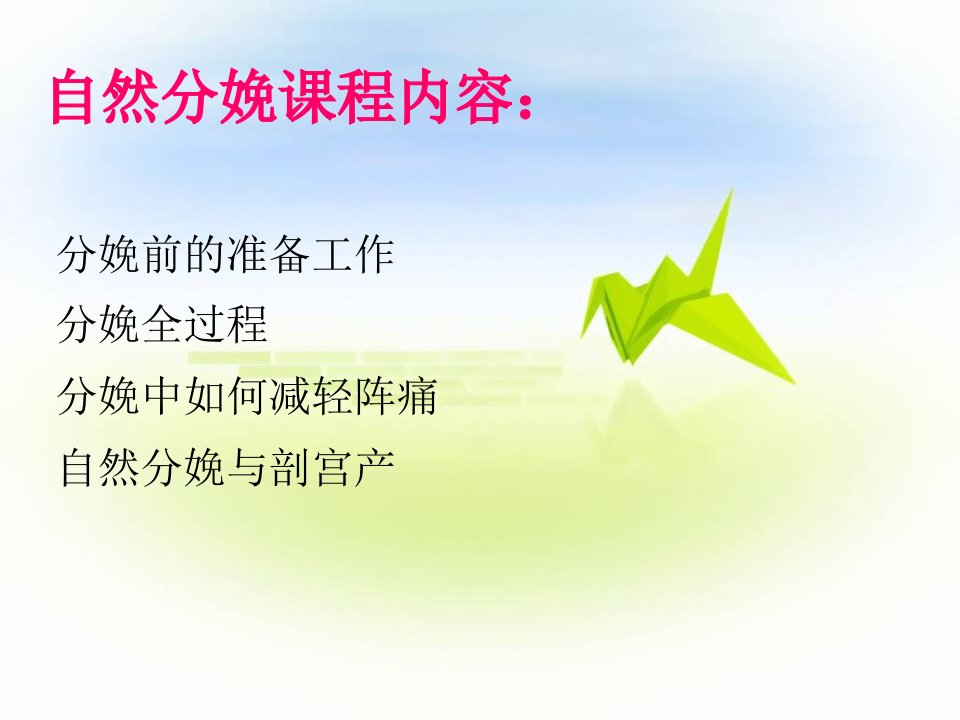 自然分娩课程内容：

分娩前的准备工作
分娩全过程
分娩中如何减轻阵痛
自然分娩与剖宫产